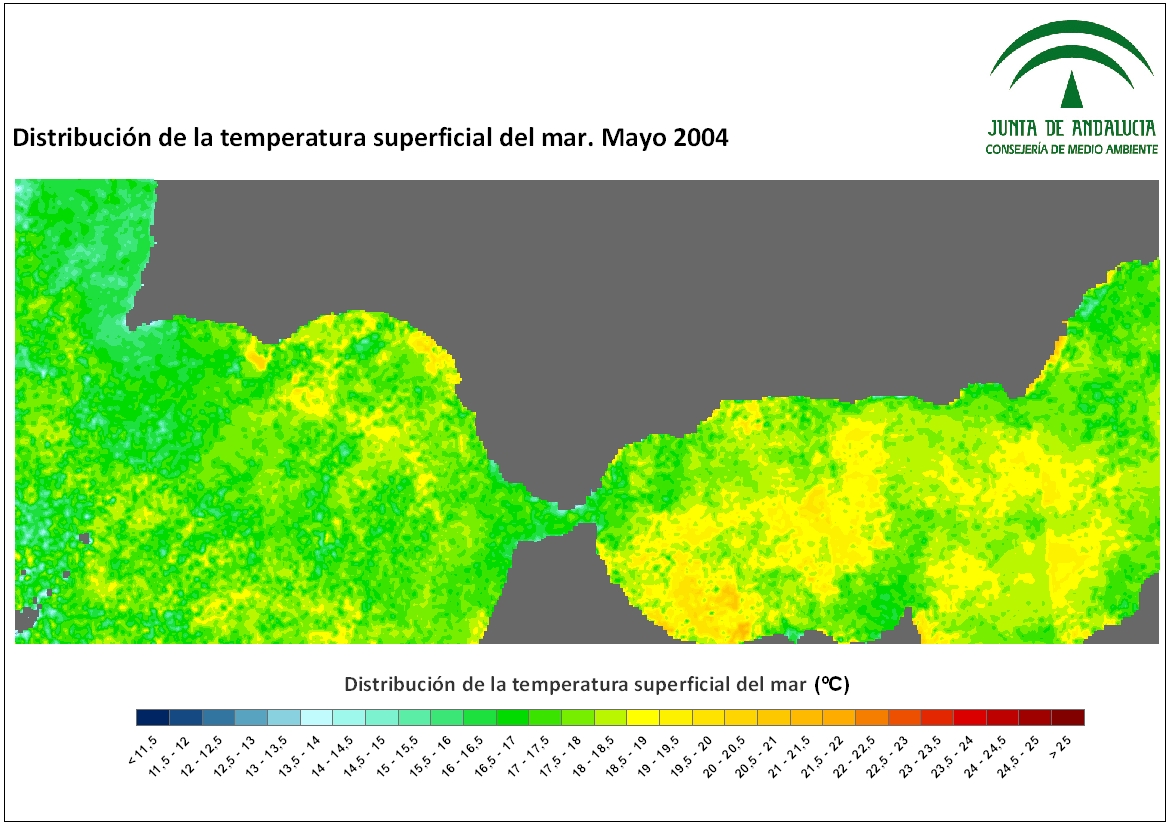 JUNTA DE ANDALUCIA
CONSEJERÍA DE MEDIO AMBIENTE

Distribución de la temperatura superficial del mar. Mayo 2004

Distribución de la temperatura superficial del mar (ºC)

< 11.5
11.5 - 12
12 - 12.5
12.5 - 13
13 - 13.5
13.5 - 14
14 - 14.5
14.5 - 15
15 - 15.5
15.5 - 16
16 - 16.5
16.5 - 17
17 - 17.5
17.5 - 18
18 - 18.5
18.5 - 19
19 - 19.5
19.5 - 20
20 - 20.5
20.5 - 21
21 - 21.5
21.5 - 22
22 - 22.5
22.5 - 23
23 - 23.5
23.5 - 24
24 - 24.5
24.5 - 25
> 25